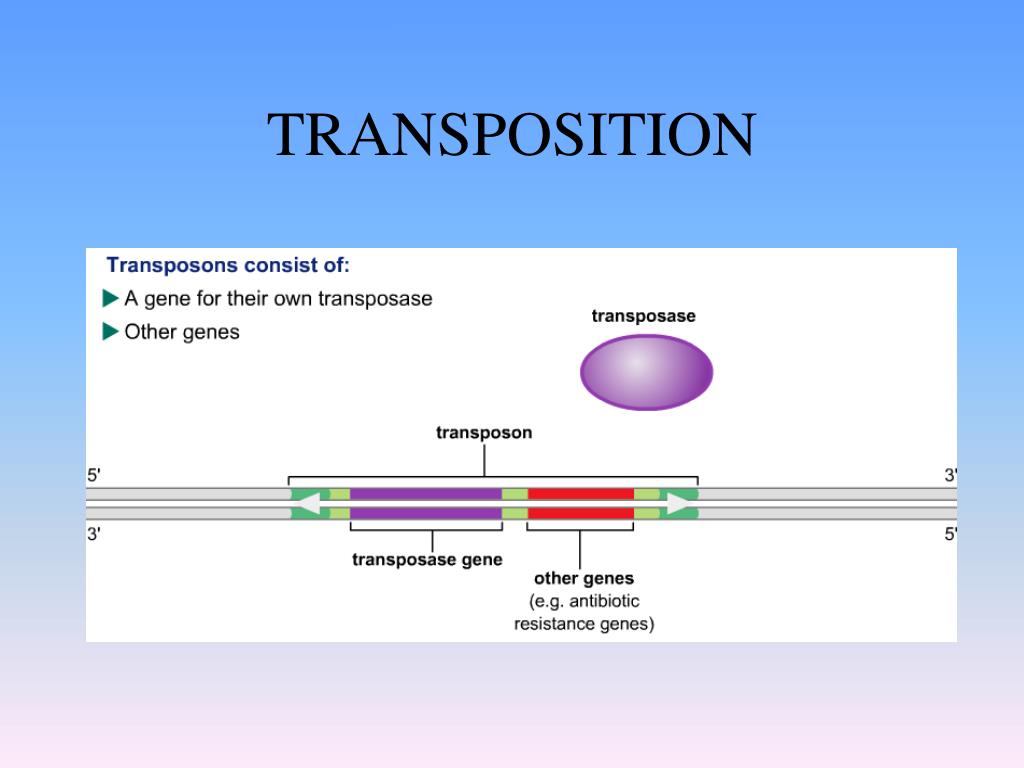 TRANSPOSITION

Transposons consist of:

A gene for their own transposase

Other genes

transposase

transposon

5'

3'

3'

5'

transposase gene

other genes
(e.g. antibiotic resistance genes)